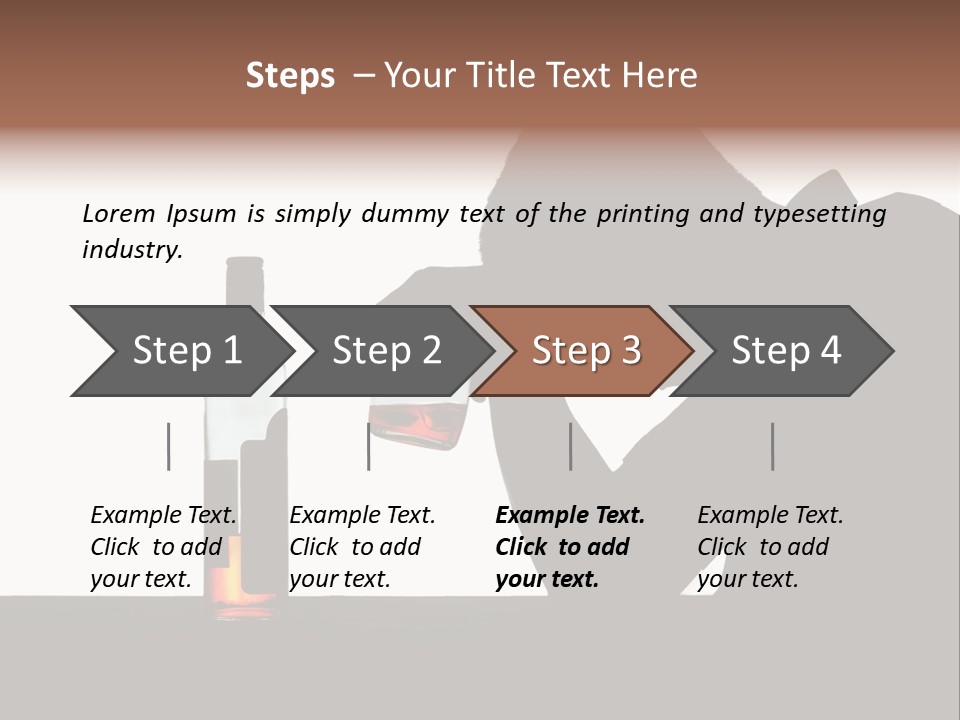 Steps – Your Title Text Here

Lorem Ipsum is simply dummy text of the printing and typesetting industry.

Step 1
Step 2
Step 3
Step 4

Example Text. Click to add your text.

Example Text. Click to add your text.

Example Text. Click to add your text.

Example Text. Click to add your text.